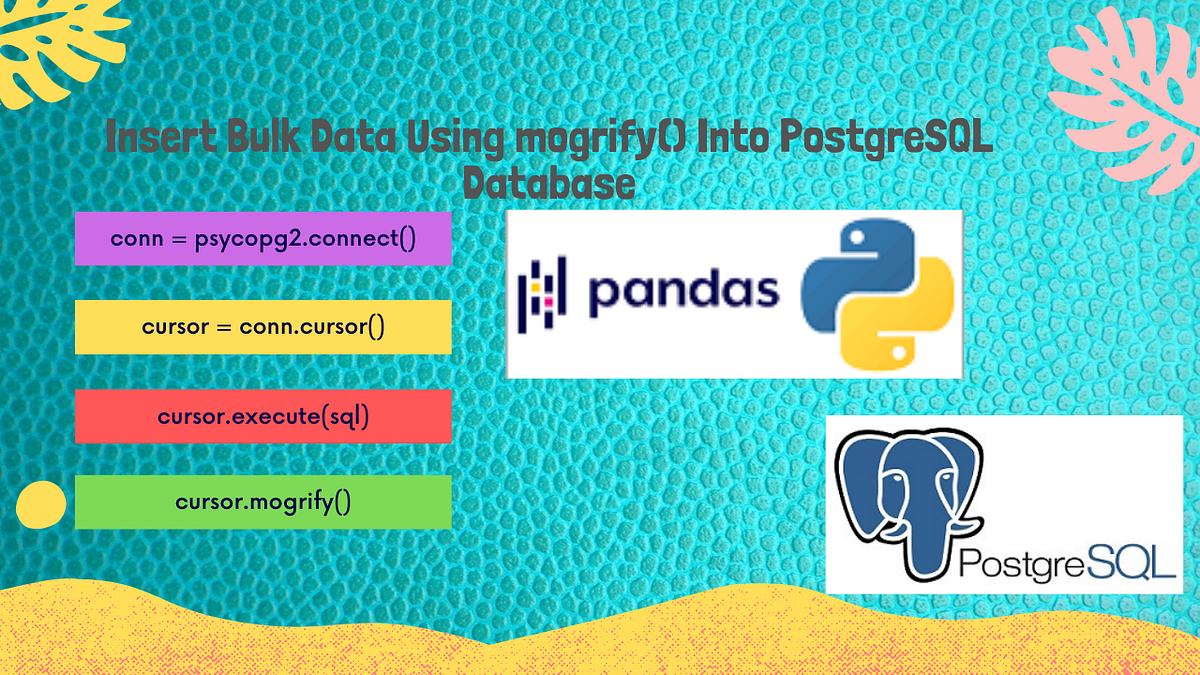 Insert Bulk Data Using mogrify() Into PostgreSQL Database

conn = psycopg2.connect()

cursor = conn.cursor()

cursor.execute(sql)

cursor.mogrify()

pandas

PostgreSQL